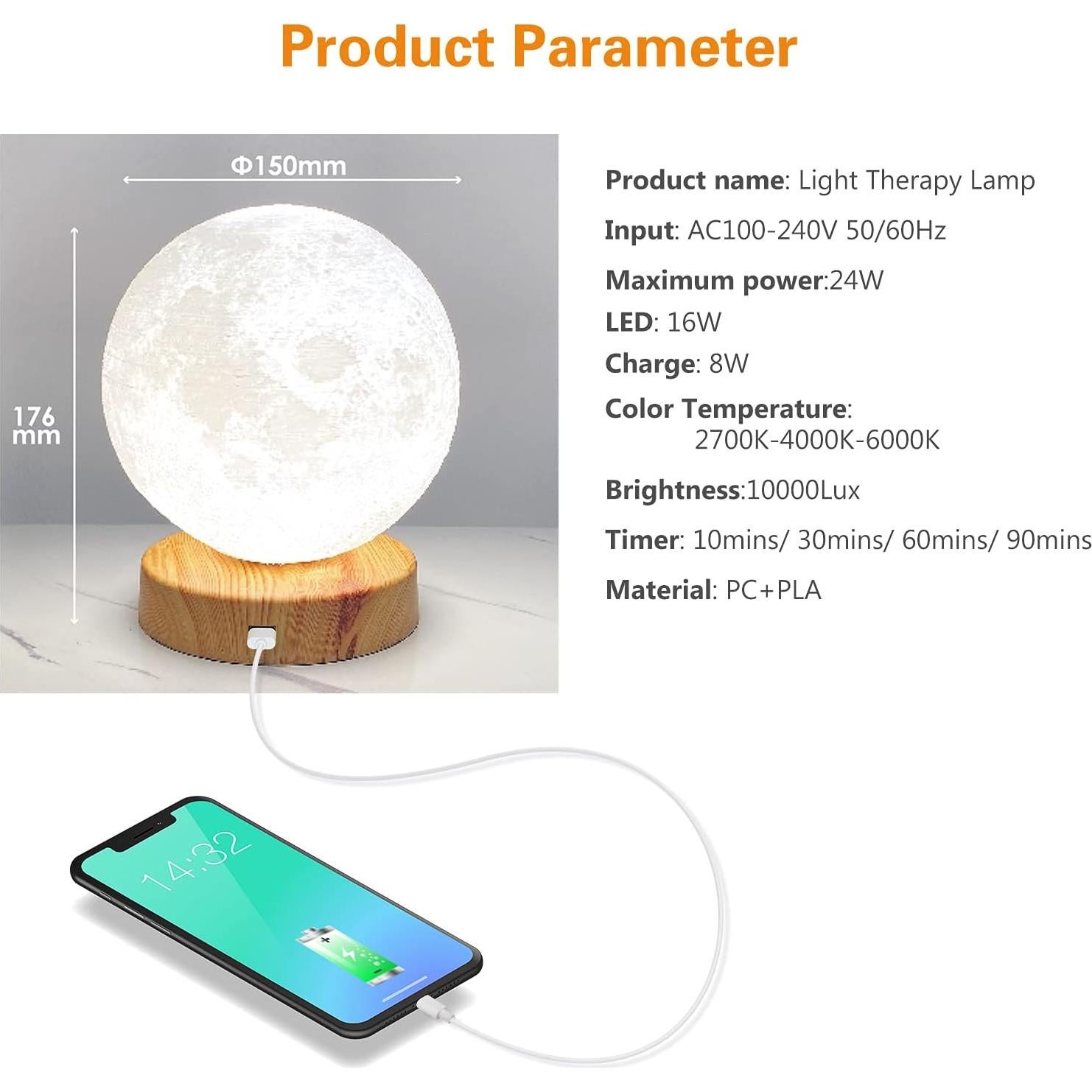 Product Parameter

Φ150mm

176 mm

Product name: Light Therapy Lamp

Input: AC100-240V 50/60Hz

Maximum power:24W

LED: 16W

Charge: 8W

Color Temperature: 2700K-4000K-6000K

Brightness:10000Lux

Timer: 10mins/ 30mins/ 60mins/ 90mins

Material: PC+PLA

14:32